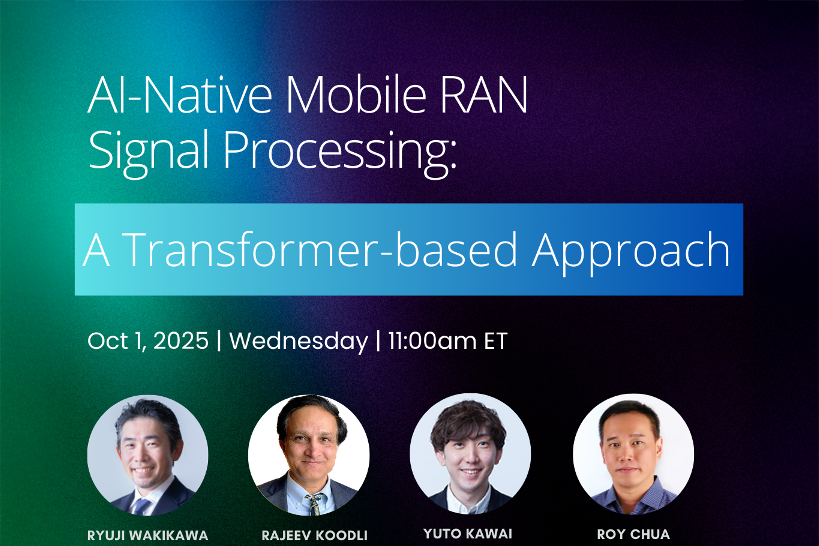 AI-Native Mobile RAN Signal Processing:

A Transformer-based Approach

Oct 1, 2025 | Wednesday | 11:00am ET

RYUJI WAKIKAWA

RAJEEV KOODLI

YUTO KAWAI

ROY CHUA